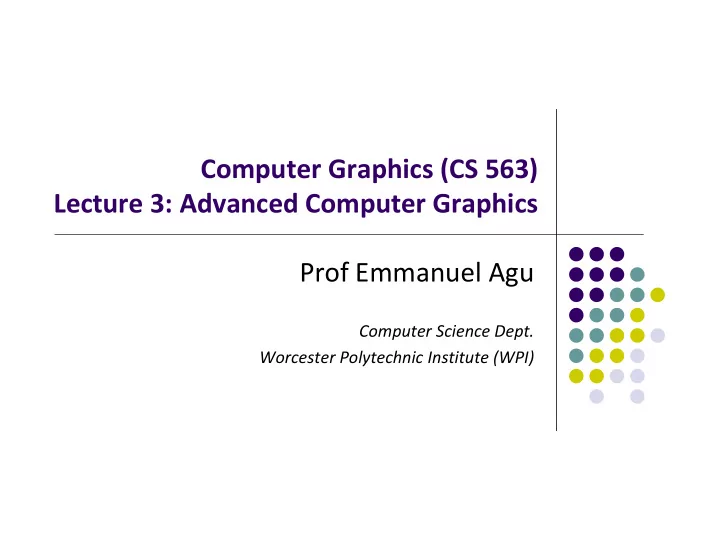 Computer Graphics (CS 563)
Lecture 3: Advanced Computer Graphics

Prof Emmanuel Agu

Computer Science Dept.
Worcester Polytechnic Institute (WPI)